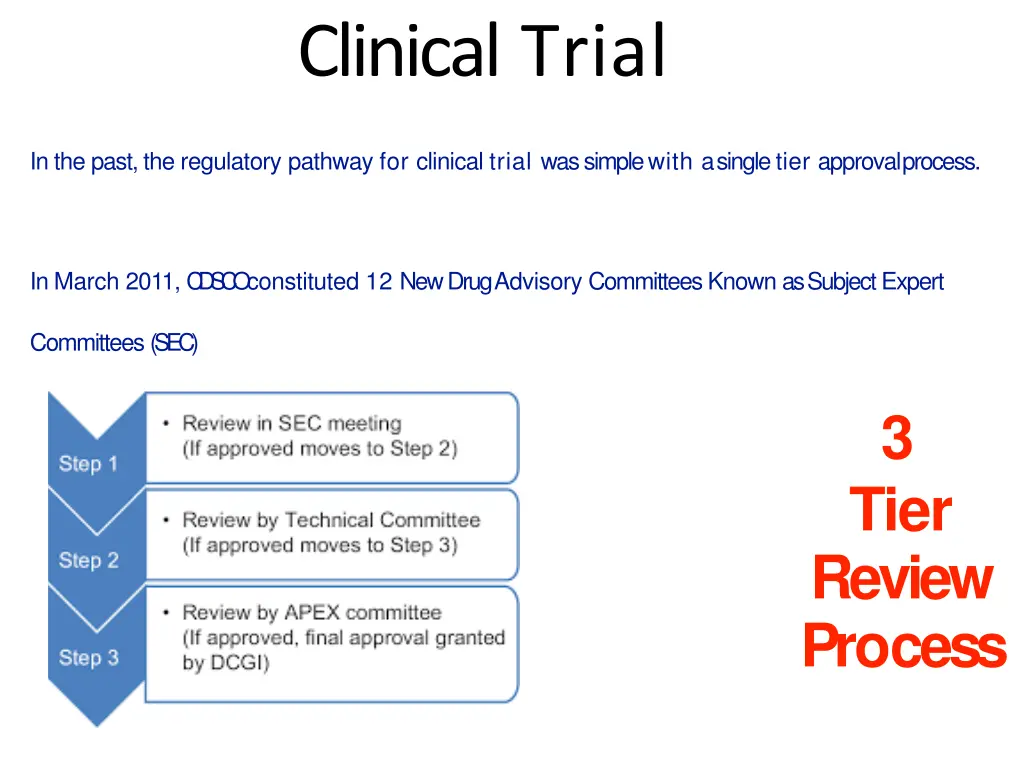 Clinical Trial

In the past, the regulatory pathway for clinical trial was simple with a single tier approval process.

In March 2011, CDSCO constituted 12 New Drug Advisory Committees Known as Subject Expert Committees (SEC)

Step 1
• Review in SEC meeting (If approved moves to Step 2)

Step 2
• Review by Technical Committee (If approved moves to Step 3)

Step 3
• Review by APEX committee (If approved, final approval granted by DCGI)

3 Tier Review Process